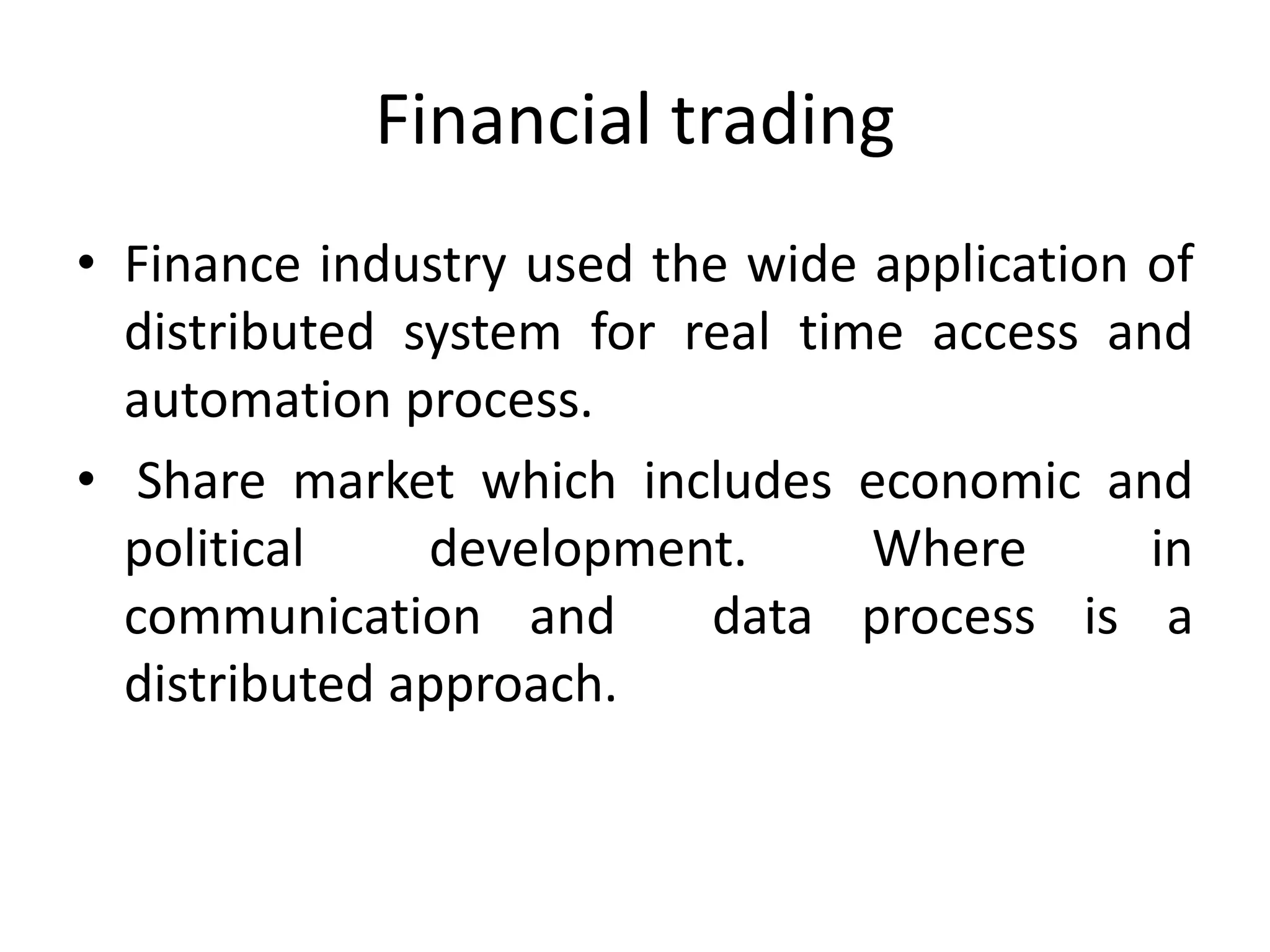 Financial trading

• Finance industry used the wide application of distributed system for real time access and automation process.
• Share market which includes economic and political development. Where in communication and data process is a distributed approach.